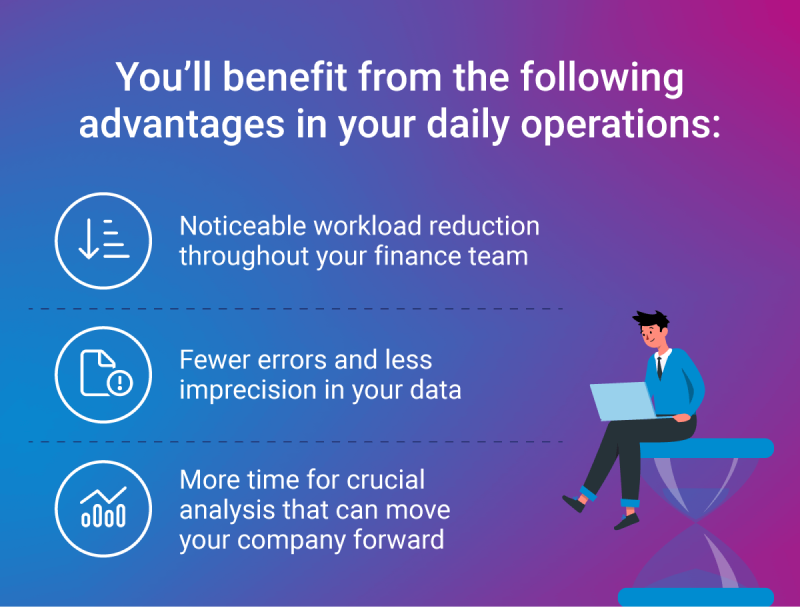 You'll benefit from the following advantages in your daily operations:

Noticeable workload reduction throughout your finance team

Fewer errors and less imprecision in your data

More time for crucial analysis that can move your company forward